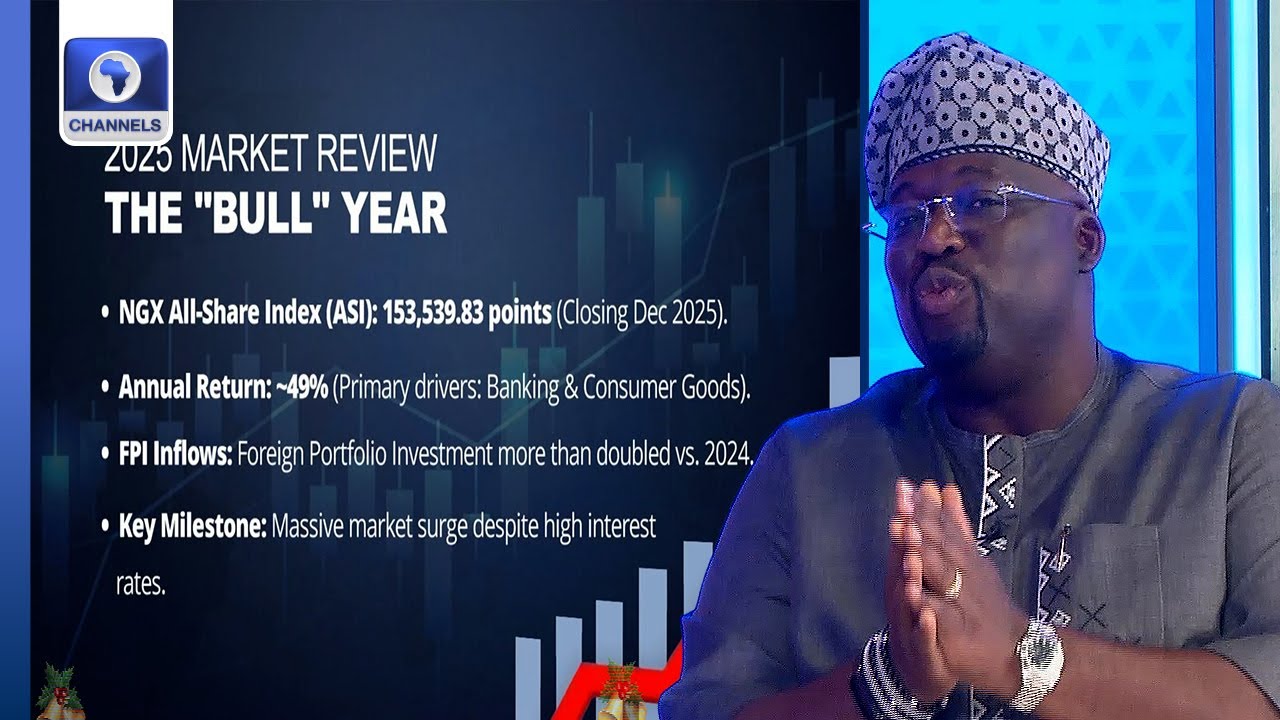 CHANNELS

2025 MARKET REVIEW
THE "BULL" YEAR

• NGX All-Share Index (ASI): 153,539.83 points (Closing Dec 2025).

• Annual Return: ~49% (Primary drivers: Banking & Consumer Goods).

• FPI Inflows: Foreign Portfolio Investment more than doubled vs. 2024.

• Key Milestone: Massive market surge despite high interest rates.